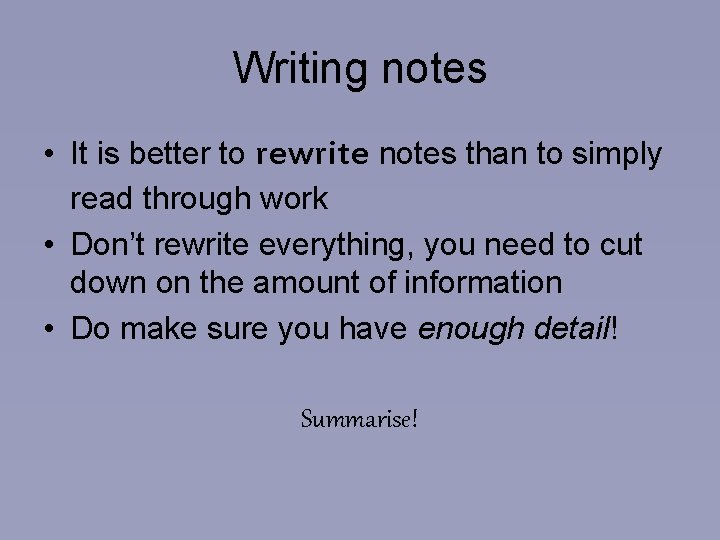 Writing notes

• It is better to rewrite notes than to simply read through work
• Don't rewrite everything, you need to cut down on the amount of information
• Do make sure you have enough detail!

Summarise!